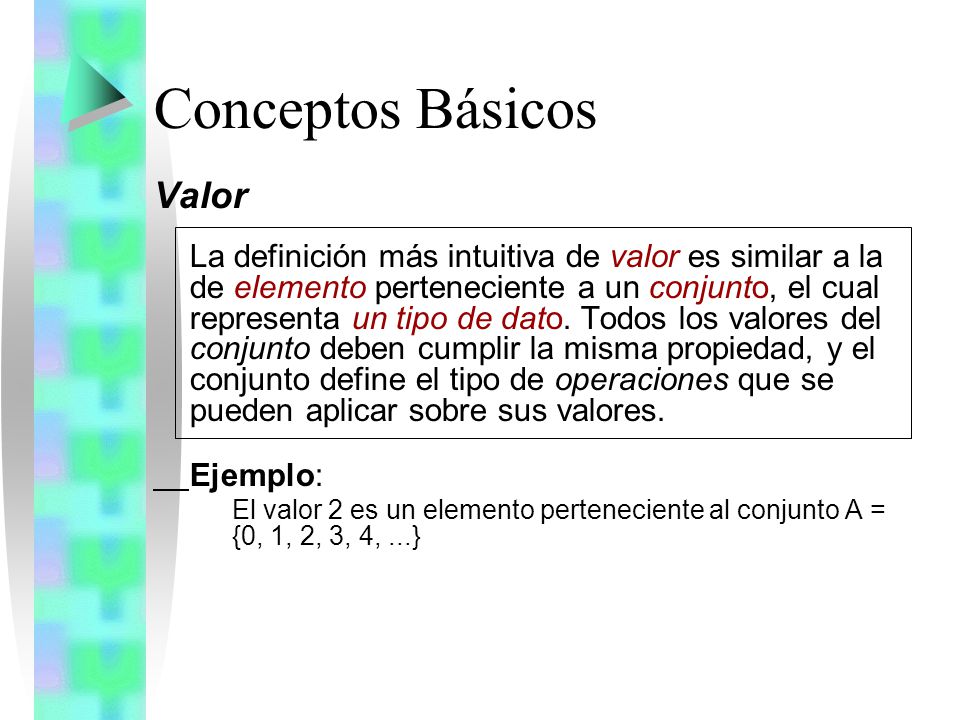 Conceptos Básicos

Valor

La definición más intuitiva de valor es similar a la de elemento perteneciente a un conjunto, el cual representa un tipo de dato. Todos los valores del conjunto deben cumplir la misma propiedad, y el conjunto define el tipo de operaciones que se pueden aplicar sobre sus valores.

Ejemplo:

El valor 2 es un elemento perteneciente al conjunto A = {0, 1, 2, 3, 4, ...}